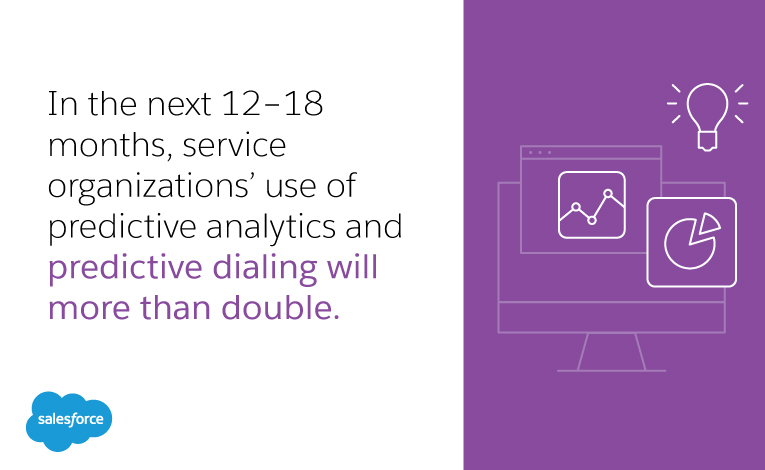 In the next 12–18 months, service organizations' use of predictive analytics and predictive dialing will more than double.

salesforce